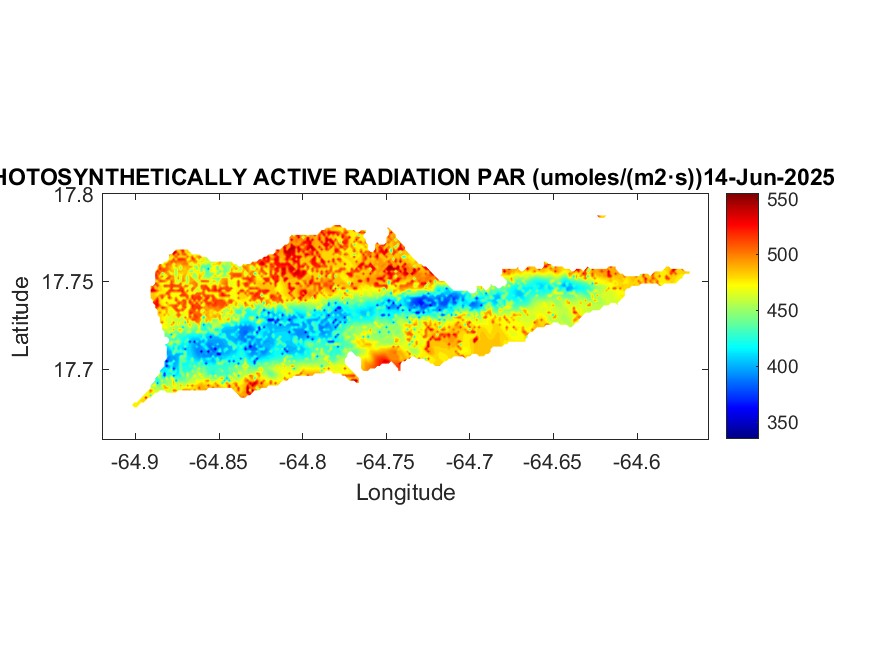 HOTOSYNTHETICALLY ACTIVE RADIATION PAR (umoles/(m2·s))14-Jun-2025

17.8
17.75
17.7
Latitude

-64.9 -64.85 -64.8 -64.75 -64.7 -64.65 -64.6
Longitude

550
500
450
400
350